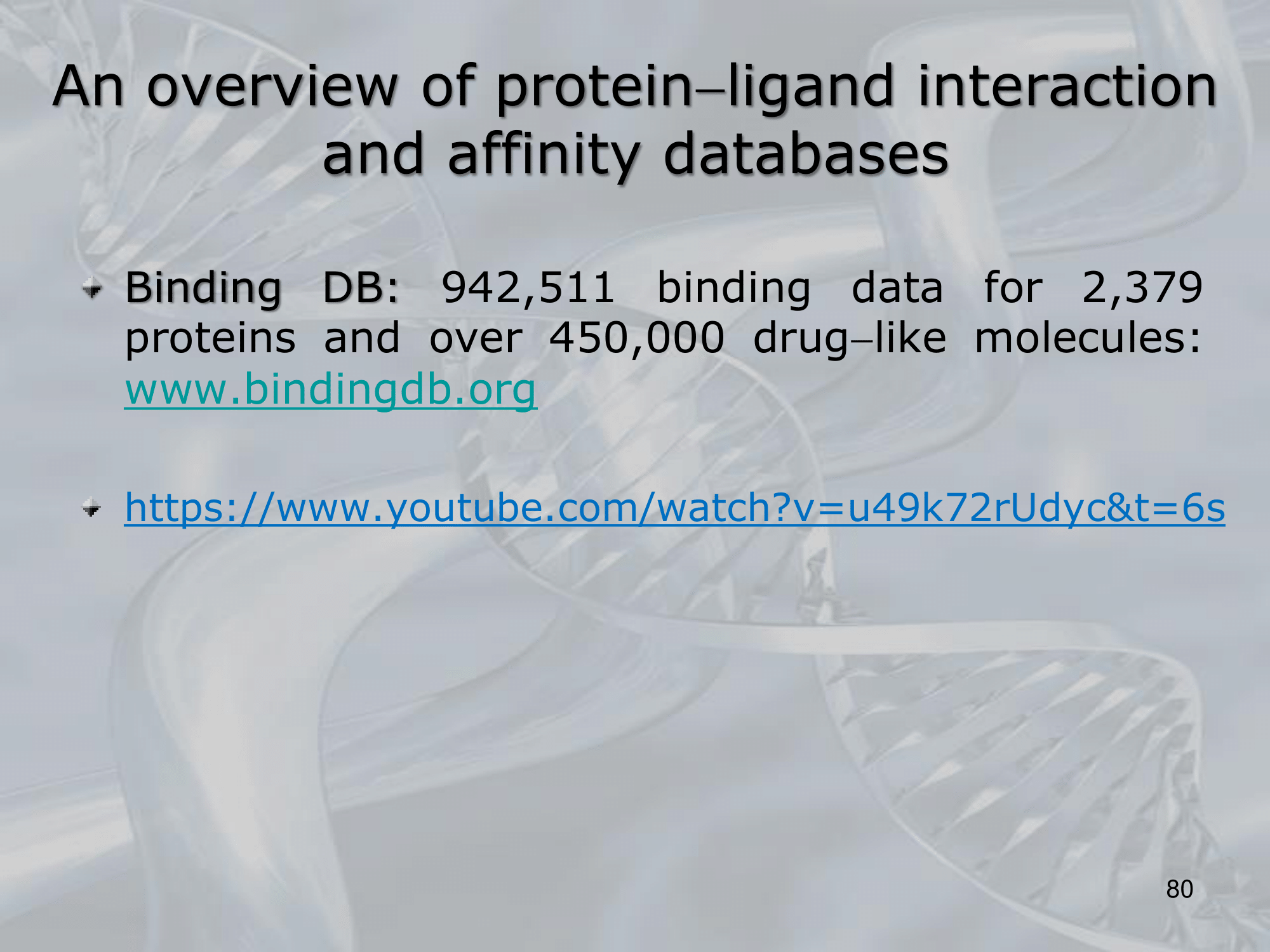 An overview of protein–ligand interaction and affinity databases

Binding DB: 942,511 binding data for 2,379 proteins and over 450,000 drug–like molecules: www.bindingdb.org

https://www.youtube.com/watch?v=u49k72rUdyc&t=6s

80